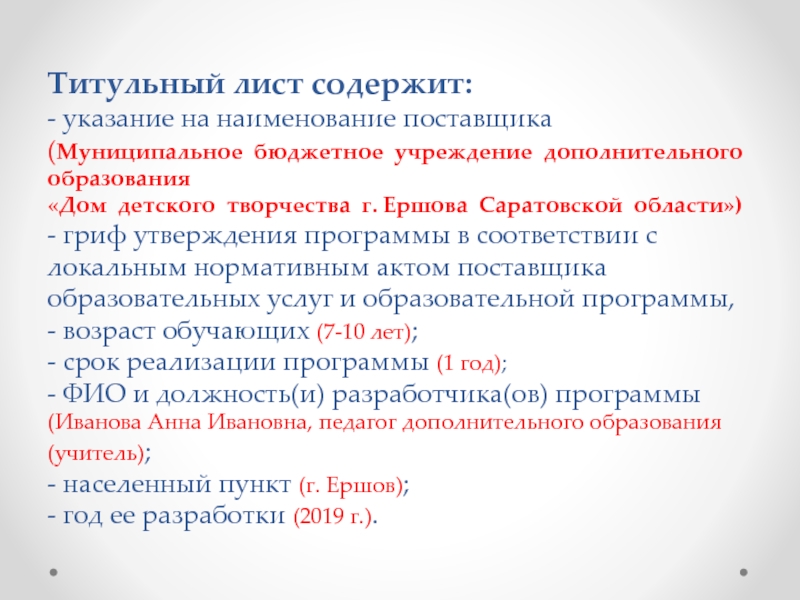 Титульный лист содержит:
- указание на наименование поставщика (Муниципальное бюджетное учреждение дополнительного образования
«Дом детского творчества г. Ершова Саратовской области»)
- гриф утверждения программы в соответствии с локальным нормативным актом поставщика образовательных услуг и образовательной программы,
- возраст обучающих (7-10 лет);
- срок реализации программы (1 год);
- ФИО и должность(и) разработчика(ов) программы (Иванова Анна Ивановна, педагог дополнительного образования (учитель);
- населенный пункт (г. Ершов);
- год ее разработки (2019 г.).